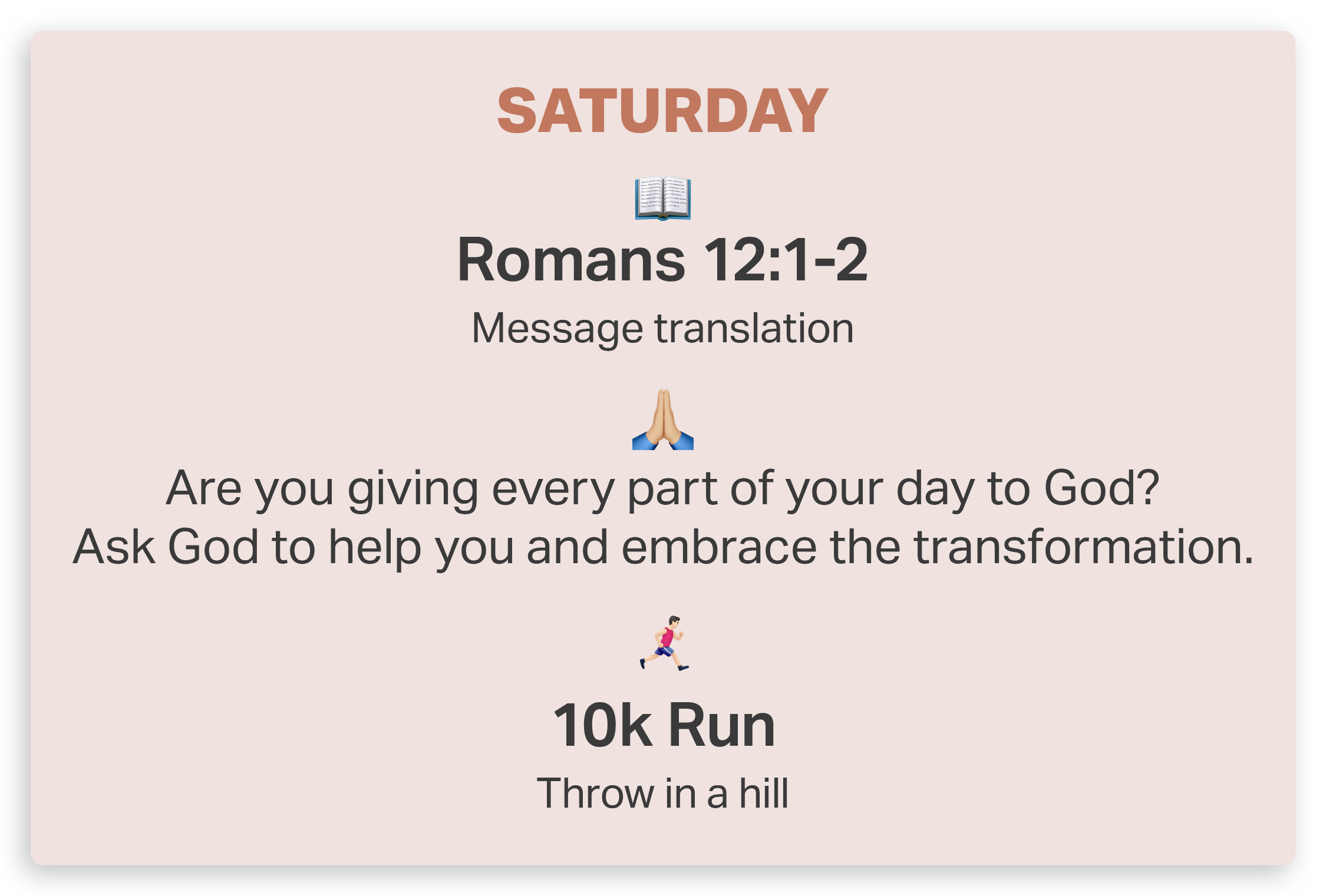 SATURDAY

Romans 12:1-2

Message translation

Are you giving every part of your day to God?
Ask God to help you and embrace the transformation.

10k Run

Throw in a hill